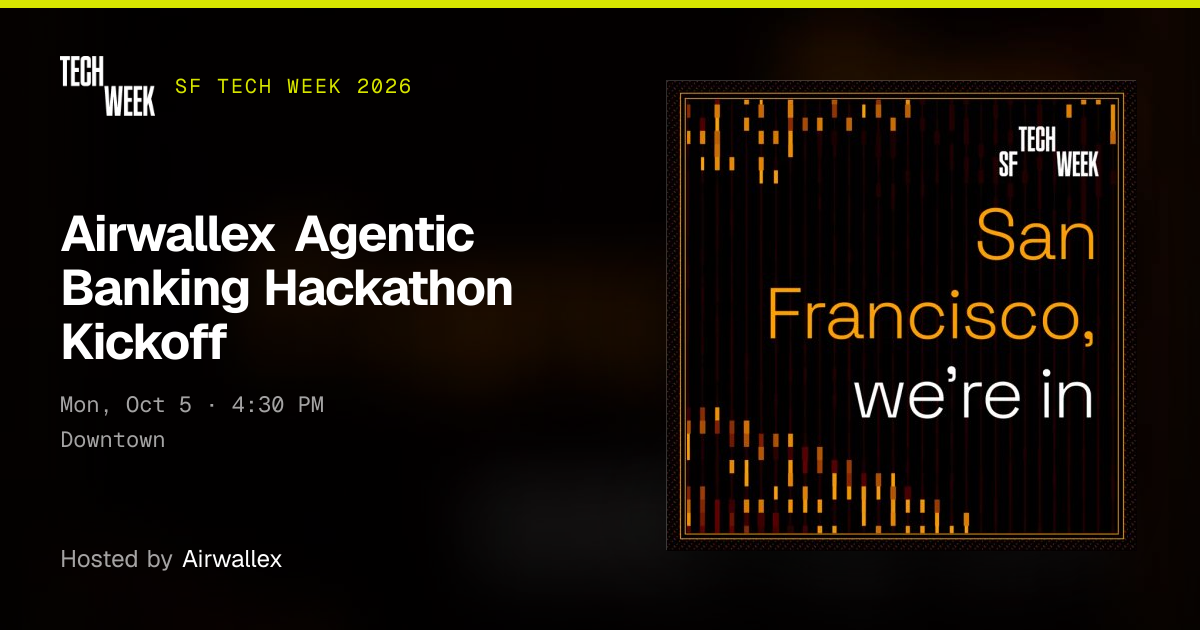 TECH
WEEK

SF TECH WEEK 2026

Airwallex Agentic Banking Hackathon Kickoff

Mon, Oct 5 · 4:30 PM
Downtown

Hosted by Airwallex

SF TECH
WEEK

San Francisco, we're in